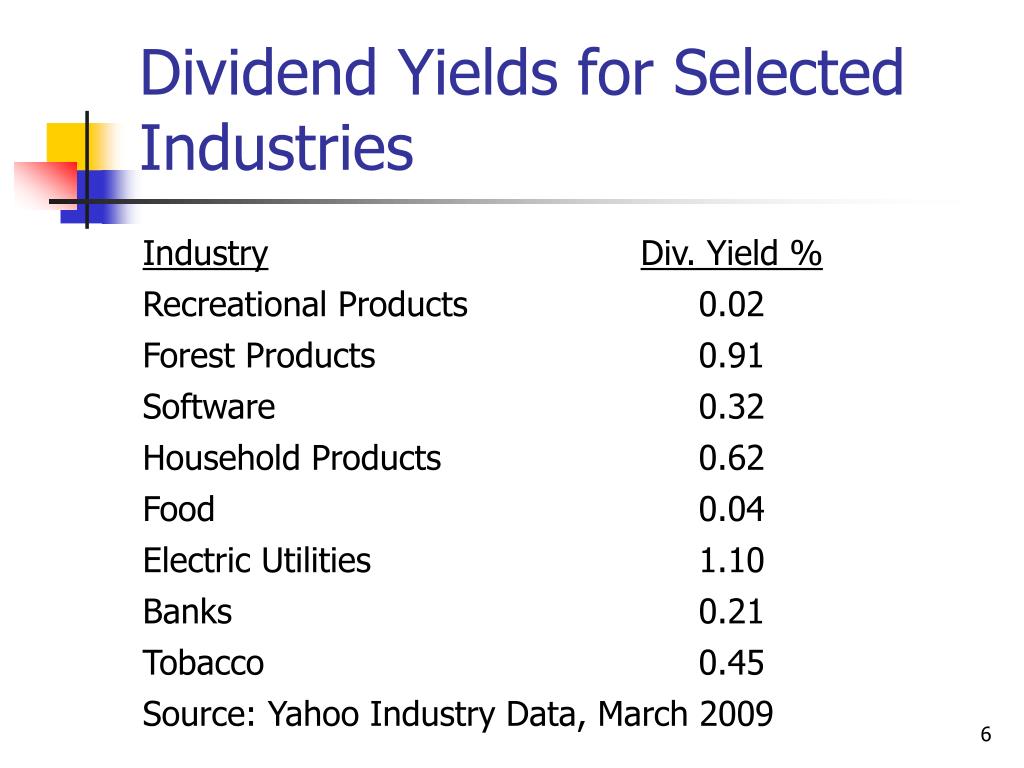 Dividend Yields for Selected Industries

| Industry | Div. Yield % |
|---|---|
| Recreational Products | 0.02 |
| Forest Products | 0.91 |
| Software | 0.32 |
| Household Products | 0.62 |
| Food | 0.04 |
| Electric Utilities | 1.10 |
| Banks | 0.21 |
| Tobacco | 0.45 |

Source: Yahoo Industry Data, March 2009

6